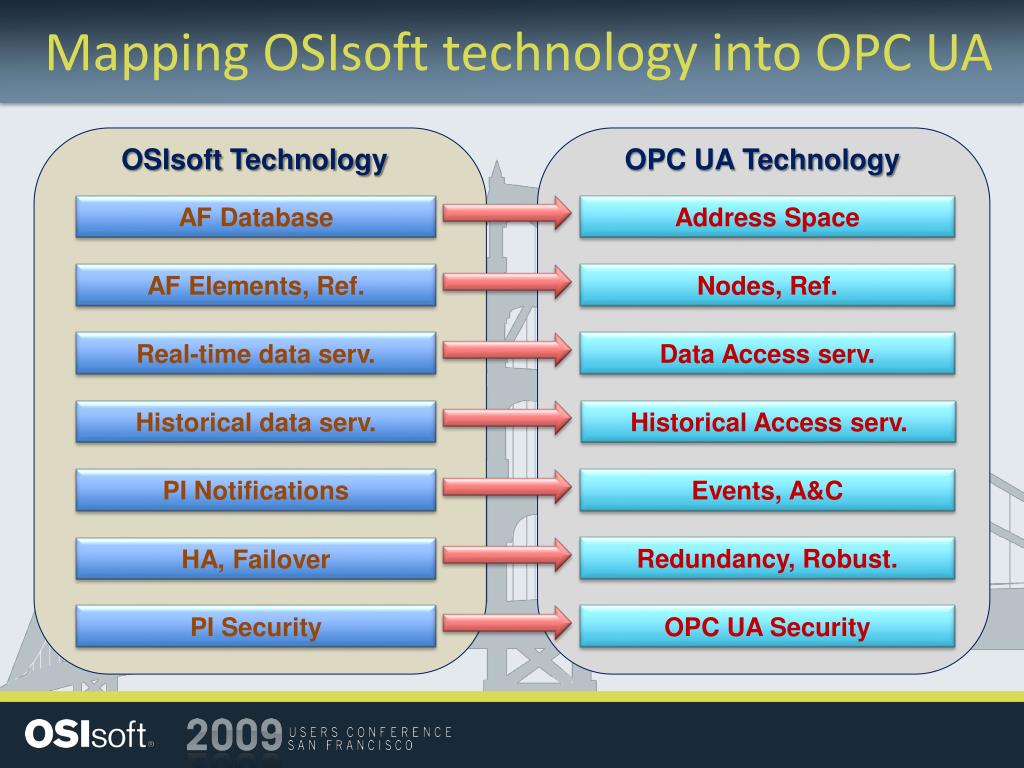 Mapping OSIsoft technology into OPC UA

OSIsoft Technology

AF Database

AF Elements, Ref.

Real-time data serv.

Historical data serv.

PI Notifications

HA, Failover

PI Security

OPC UA Technology

Address Space

Nodes, Ref.

Data Access serv.

Historical Access serv.

Events, A&C

Redundancy, Robust.

OPC UA Security

OSIsoft.

2009 USERS CONFERENCE SAN FRANCISCO